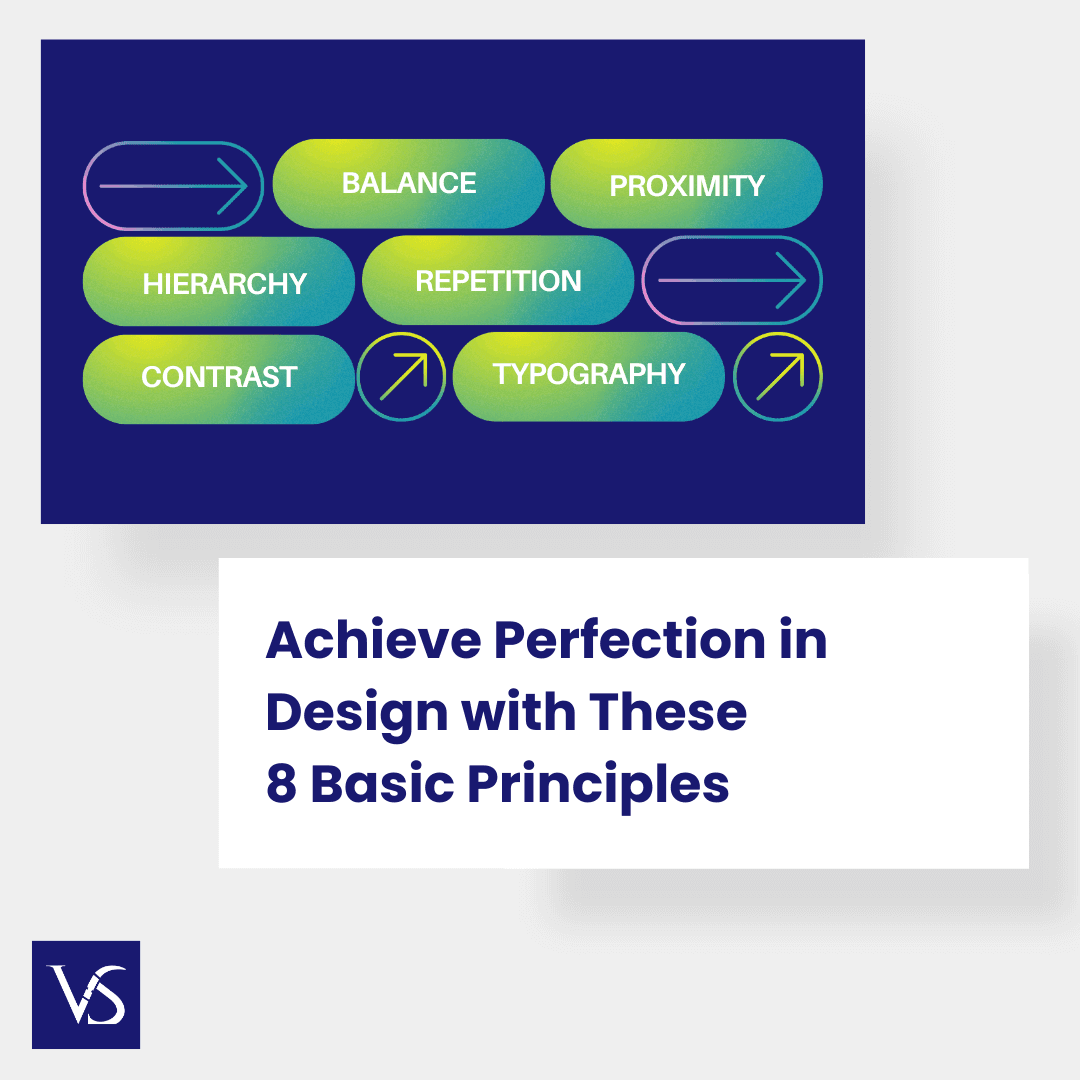 BALANCE
PROXIMITY
HIERARCHY
REPETITION
CONTRAST
TYPOGRAPHY

Achieve Perfection in Design with These 8 Basic Principles

VS